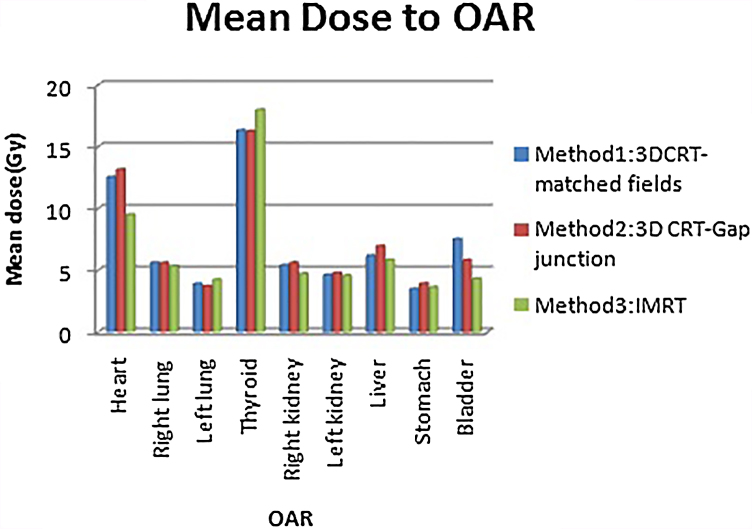 Mean Dose to OAR

Mean dose(Gy)

20
15
10
5
0

Heart
Right lung
Left lung
Thyroid
Right kidney
Left kidney
Liver
Stomach
Bladder

OAR

Method1:3DCRT-matched fields
Method2:3D CRT-Gap junction
Method3:IMRT